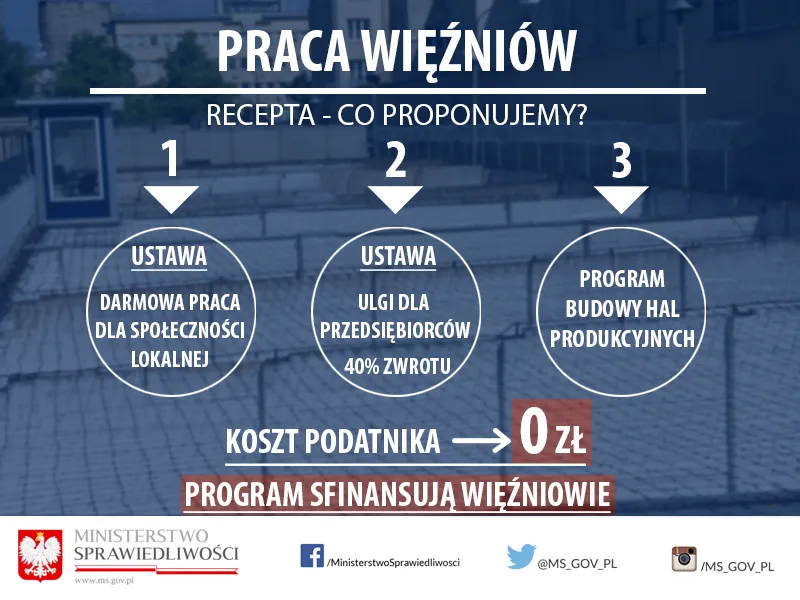 PRACA WIĘŹNIÓW

RECEPTA - CO PROPONUJEMY?

1

USTAWA

DARMOWA PRACA DLA SPOŁECZNOŚCI LOKALNEJ

2

USTAWA

ULGI DLA PRZEDSIĘBIORCÓW

40% ZWROTU

3

PROGRAM BUDOWY HAL PRODUKCYJNYCH

KOSZT PODATNIKA → 0 ZŁ

PROGRAM SFINANSUJĄ WIĘŹNIOWIE

MINISTERSTWO SPRAWIEDLIWOŚCI
www.ms.gov.pl

/MinisterstwoSprawiedliwosci

@MS_GOV_PL

/MS_GOV_PL